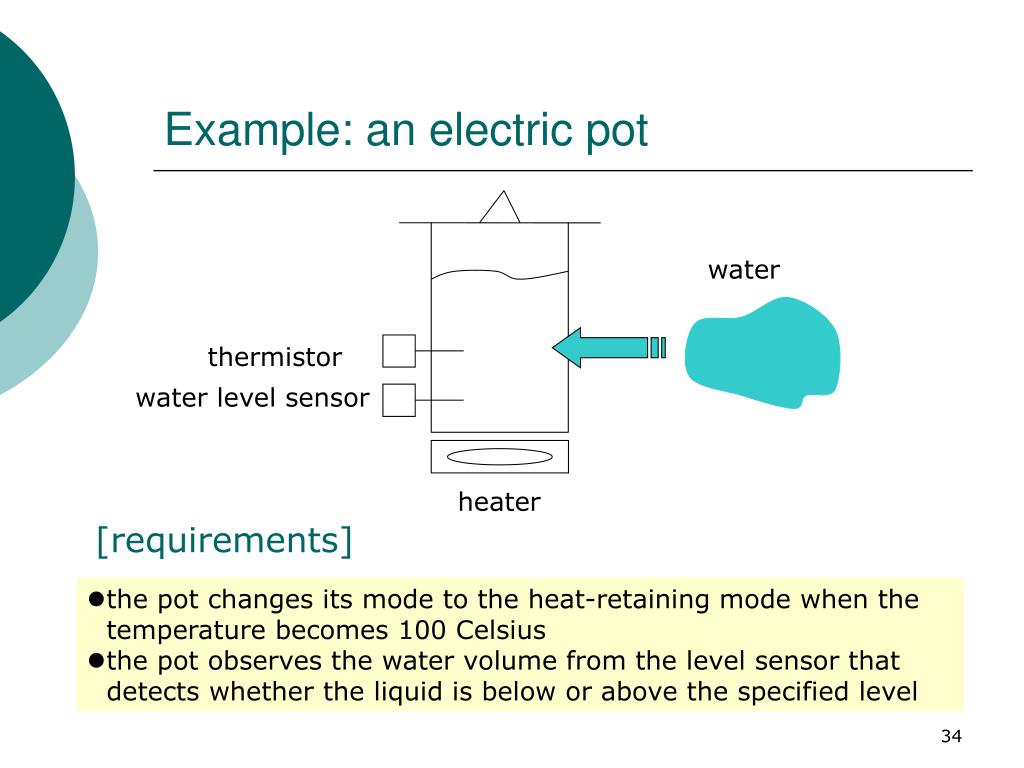 Example: an electric pot

water

thermistor

water level sensor

heater

[requirements]

●the pot changes its mode to the heat-retaining mode when the temperature becomes 100 Celsius
●the pot observes the water volume from the level sensor that detects whether the liquid is below or above the specified level

34